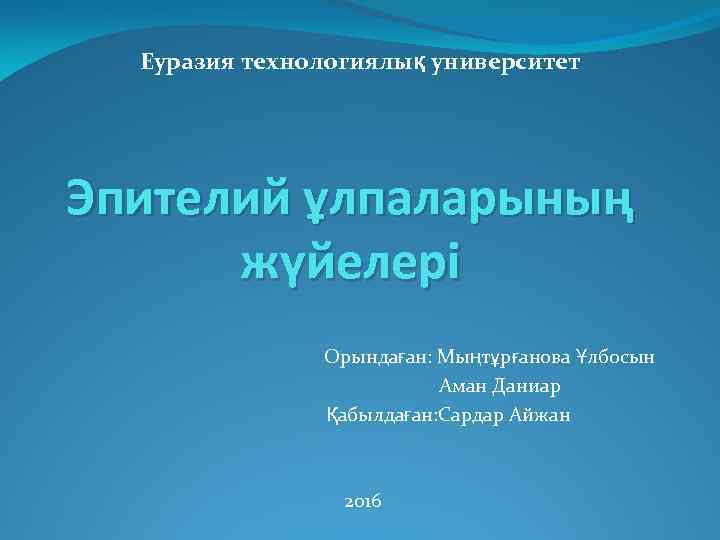 Еуразия технологиялық университет

Эпителий ұлпаларының жүйелері

Орындаған: Мыңтұрғанова Ұлбосын
Аман Даниар
Қабылдаған:Сардар Айжан

2016